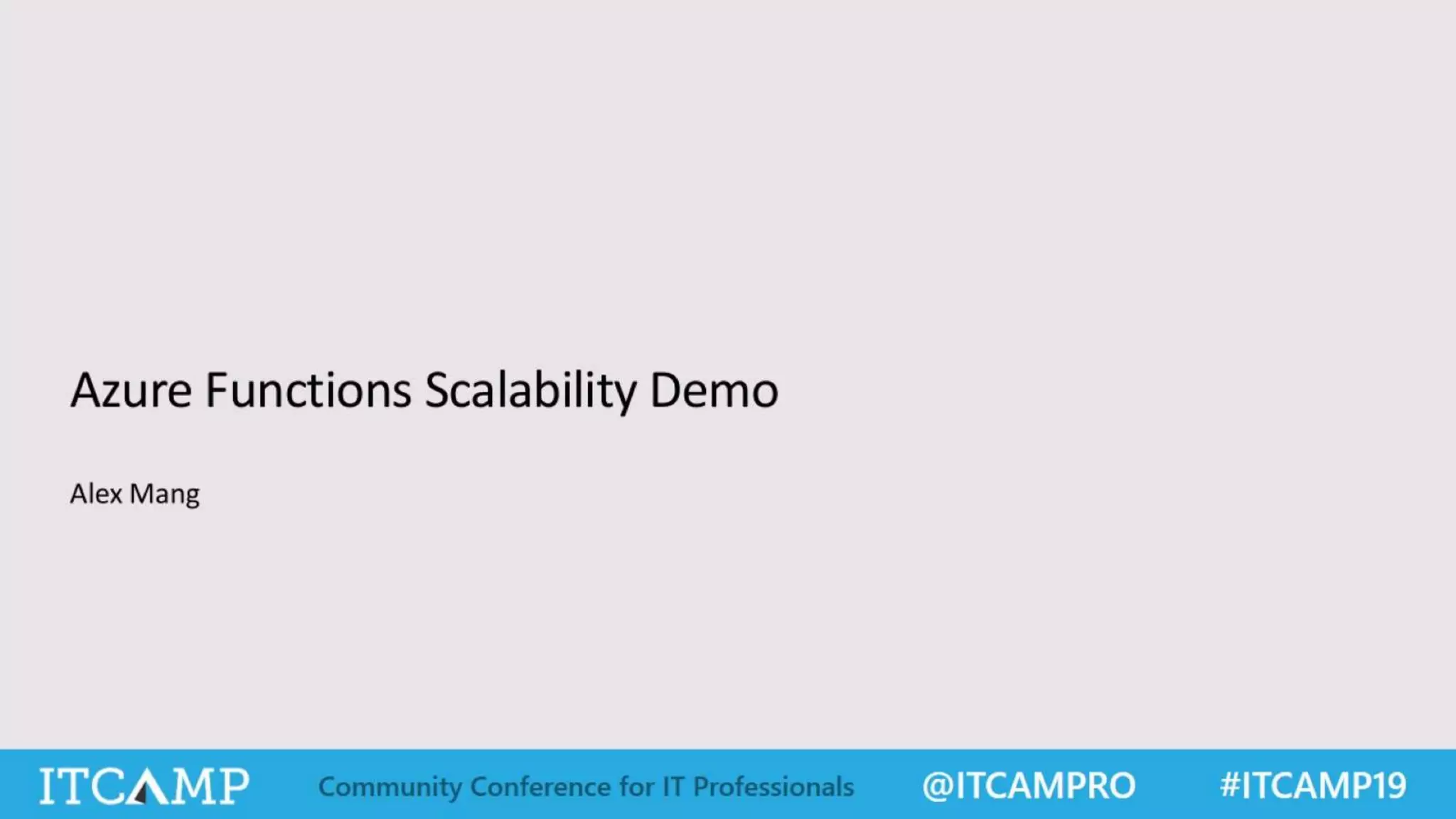 Azure Functions Scalability Demo

Alex Mang

ITCAMP Community Conference for IT Professionals @ITCAMPRO #ITCAMP19